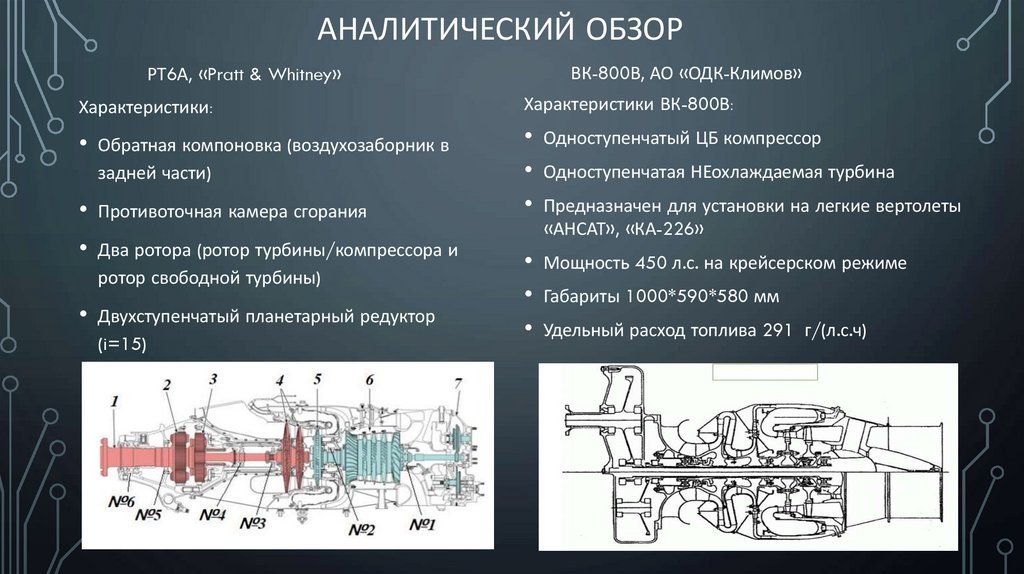 АНАЛИТИЧЕСКИЙ ОБЗОР

PT6A, «Pratt & Whitney»

Характеристики:

• Обратная компоновка (воздухозаборник в задней части)

• Противоточная камера сгорания

• Два ротора (ротор турбины/компрессора и ротор свободной турбины)

• Двухступенчатый планетарный редуктор (i=15)

1 2 3 4 5 6 7

№6 №5 №4 №3 №2 №1

ВК-800В, АО «ОДК-Климов»

Характеристики ВК-800В:

• Одноступенчатый ЦБ компрессор

• Одноступенчатая НЕохлаждаемая турбина

• Предназначен для установки на легкие вертолеты «АНСАТ», «КА-226»

• Мощность 450 л.с. на крейсерском режиме

• Габариты 1000*590*580 мм

• Удельный расход топлива 291 г/(л.с.ч)